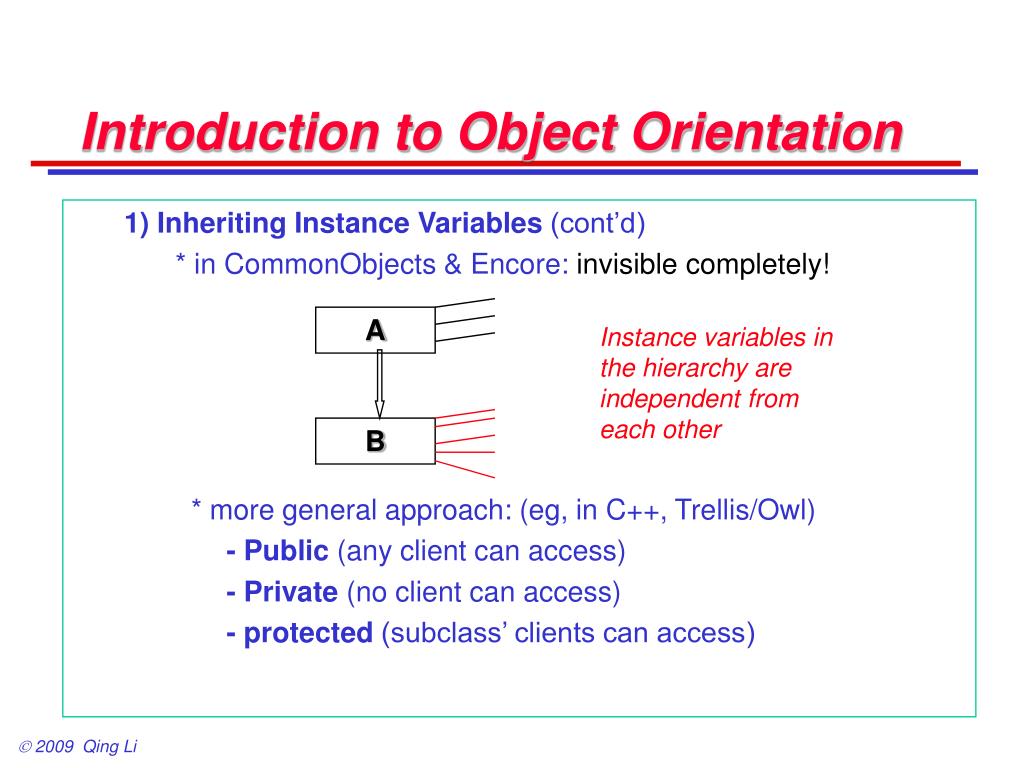 Introduction to Object Orientation

1) Inheriting Instance Variables (cont'd)

* in CommonObjects & Encore: invisible completely!

A

B

Instance variables in the hierarchy are independent from each other

* more general approach: (eg, in C++, Trellis/Owl)

- Public (any client can access)

- Private (no client can access)

- protected (subclass' clients can access)

© 2009 Qing Li